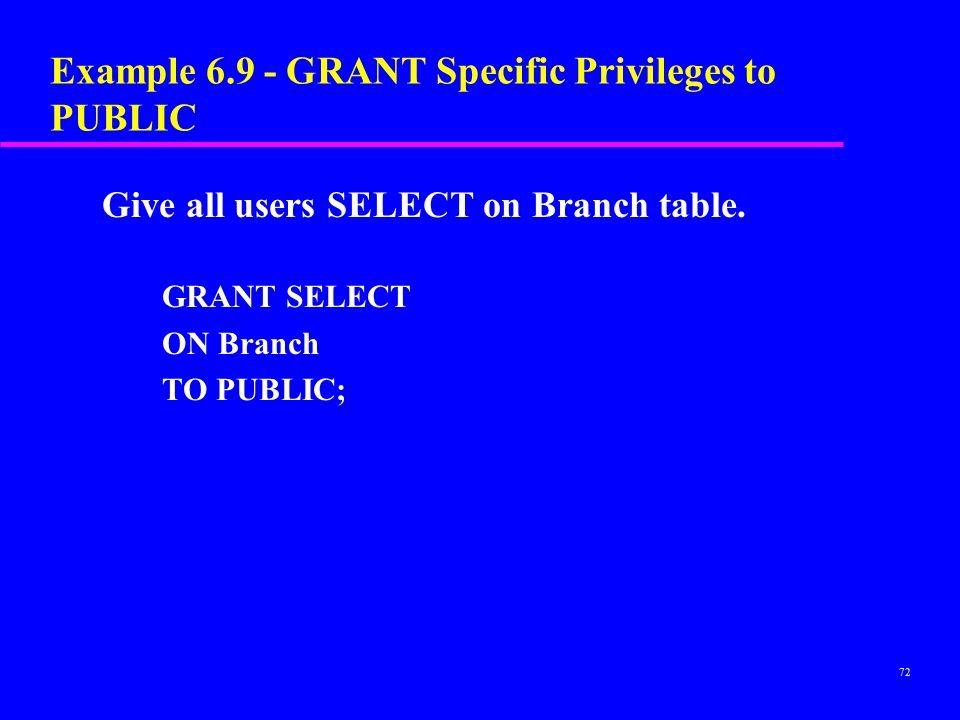 Example 6.9 - GRANT Specific Privileges to PUBLIC

Give all users SELECT on Branch table.

GRANT SELECT
ON Branch
TO PUBLIC;

72